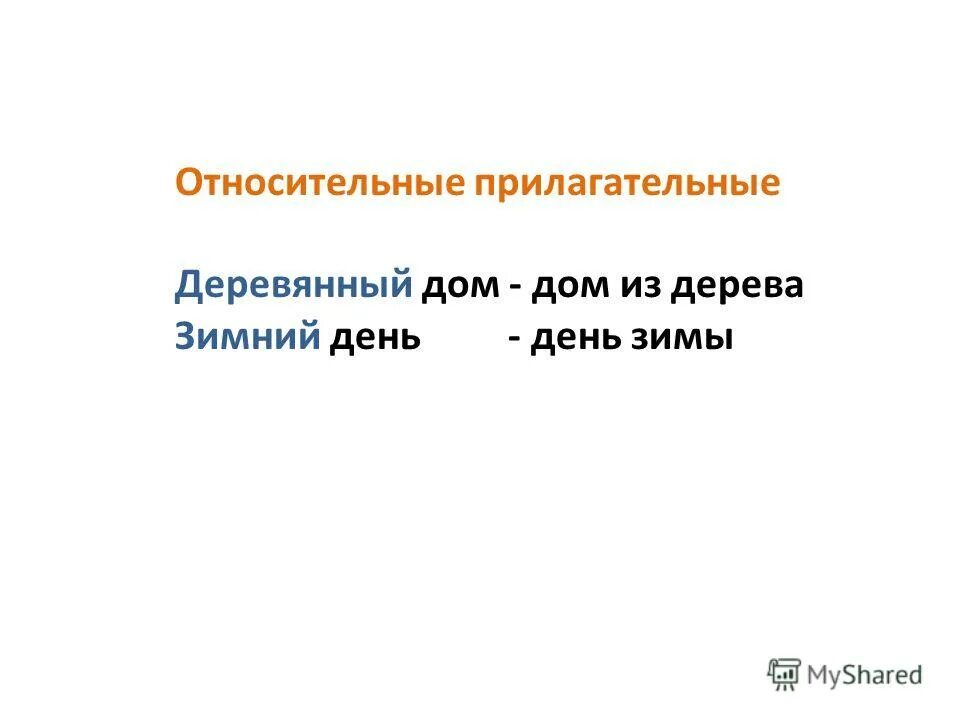 Относительные прилагательные

Деревянный дом - дом из дерева
Зимний день - день зимы

MyShared